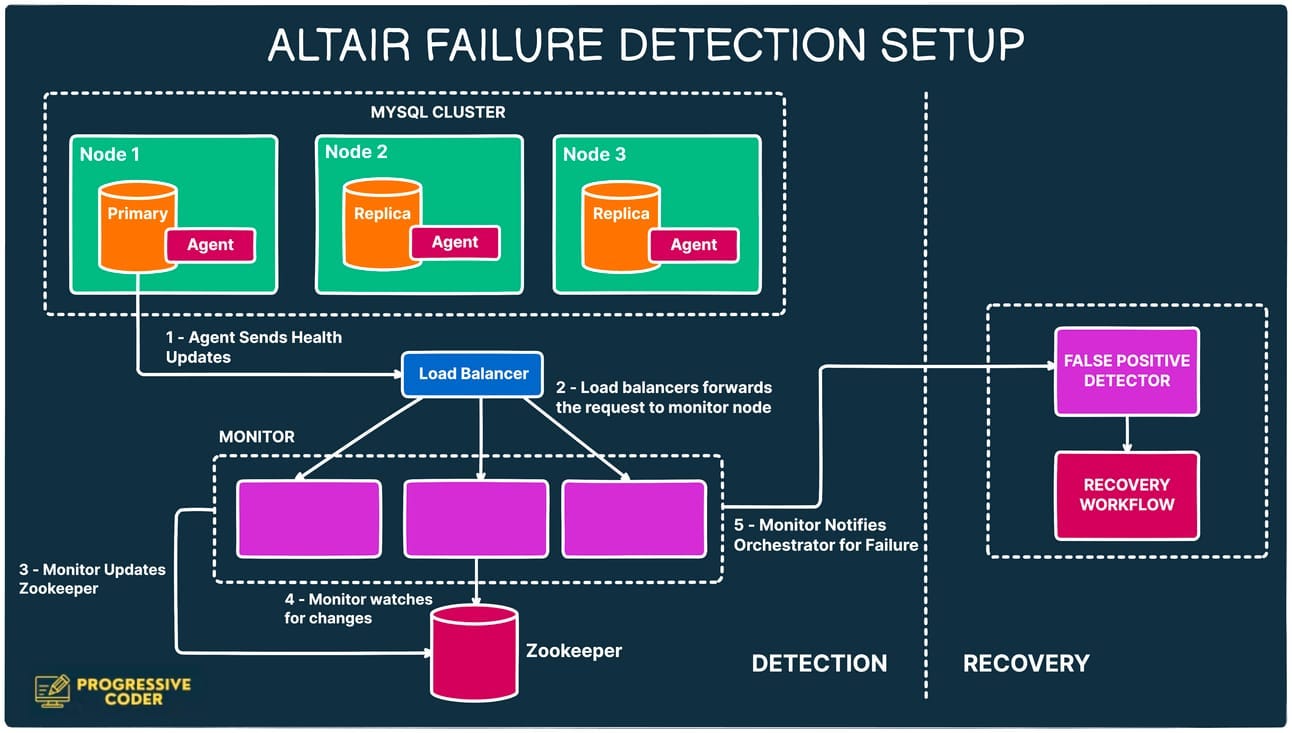 ALTAIR FAILURE DETECTION SETUP

MYSQL CLUSTER

Node 1

Primary

Agent

Node 2

Replica

Agent

Node 3

Replica

Agent

1 - Agent Sends Health Updates

Load Balancer

2 - Load balancers forwards the request to monitor node

MONITOR

3 - Monitor Updates Zookeeper

4 - Monitor watches for changes

Zookeeper

5 - Monitor Notifies Orchestrator for Failure

FALSE POSITIVE DETECTOR

RECOVERY WORKFLOW

DETECTION

RECOVERY

PROGRESSIVE CODER